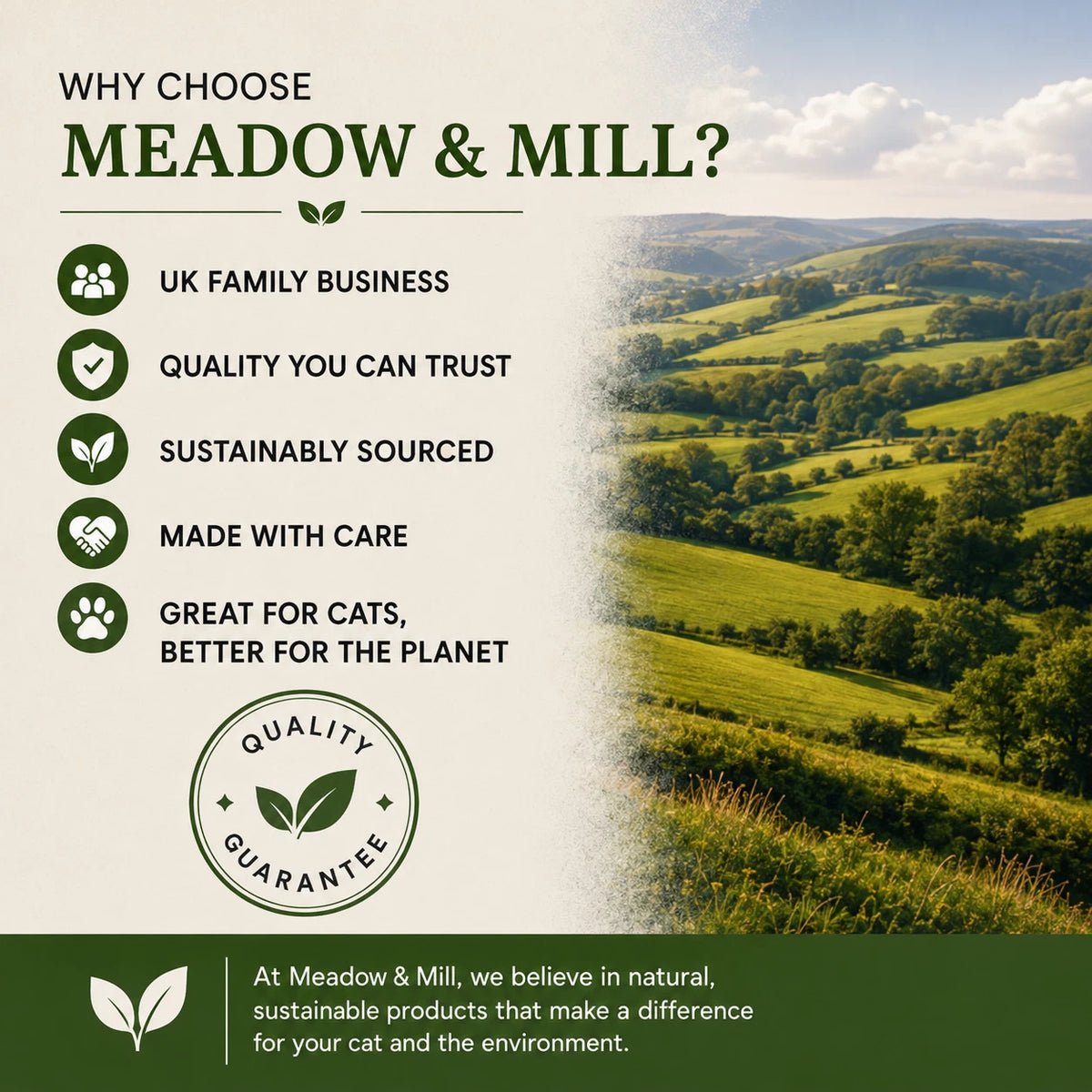 WHY CHOOSE
MEADOW & MILL?

UK FAMILY BUSINESS

QUALITY YOU CAN TRUST

SUSTAINABLY SOURCED

MADE WITH CARE

GREAT FOR CATS, BETTER FOR THE PLANET

QUALITY
GUARANTEE

At Meadow & Mill, we believe in natural, sustainable products that make a difference for your cat and the environment.